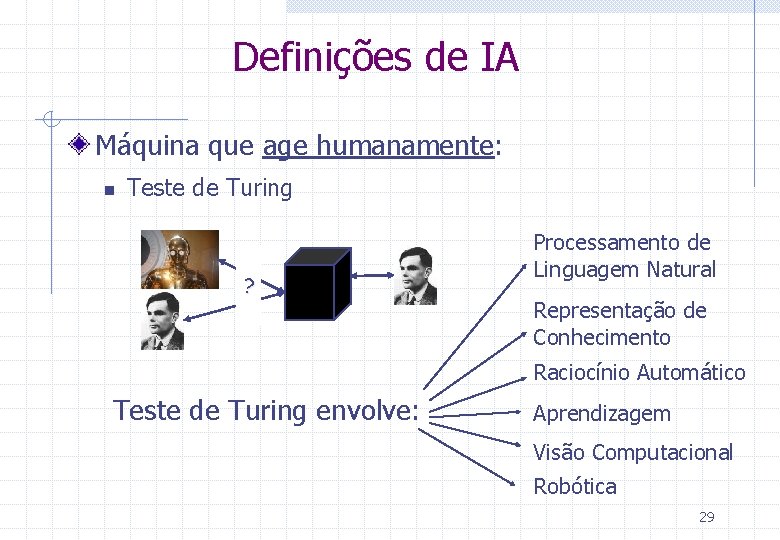 Definições de IA

Máquina que age humanamente:

Teste de Turing

?

Teste de Turing envolve:

Processamento de Linguagem Natural

Representação de Conhecimento

Raciocínio Automático

Aprendizagem

Visão Computacional

Robótica

29